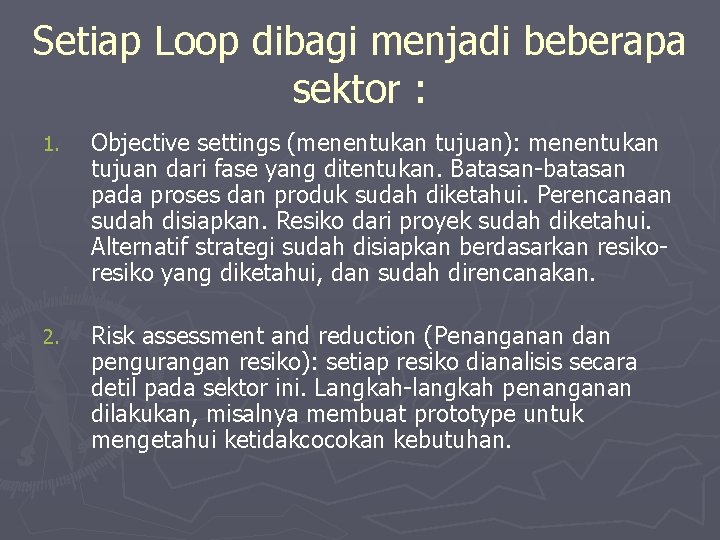 Setiap Loop dibagi menjadi beberapa sektor :

1. Objective settings (menentukan tujuan): menentukan tujuan dari fase yang ditentukan. Batasan-batasan pada proses dan produk sudah diketahui. Perencanaan sudah disiapkan. Resiko dari proyek sudah diketahui. Alternatif strategi sudah disiapkan berdasarkan resiko-resiko yang diketahui, dan sudah direncanakan.

2. Risk assessment and reduction (Penanganan dan pengurangan resiko): setiap resiko dianalisis secara detil pada sektor ini. Langkah-langkah penanganan dilakukan, misalnya membuat prototype untuk mengetahui ketidakcocokan kebutuhan.